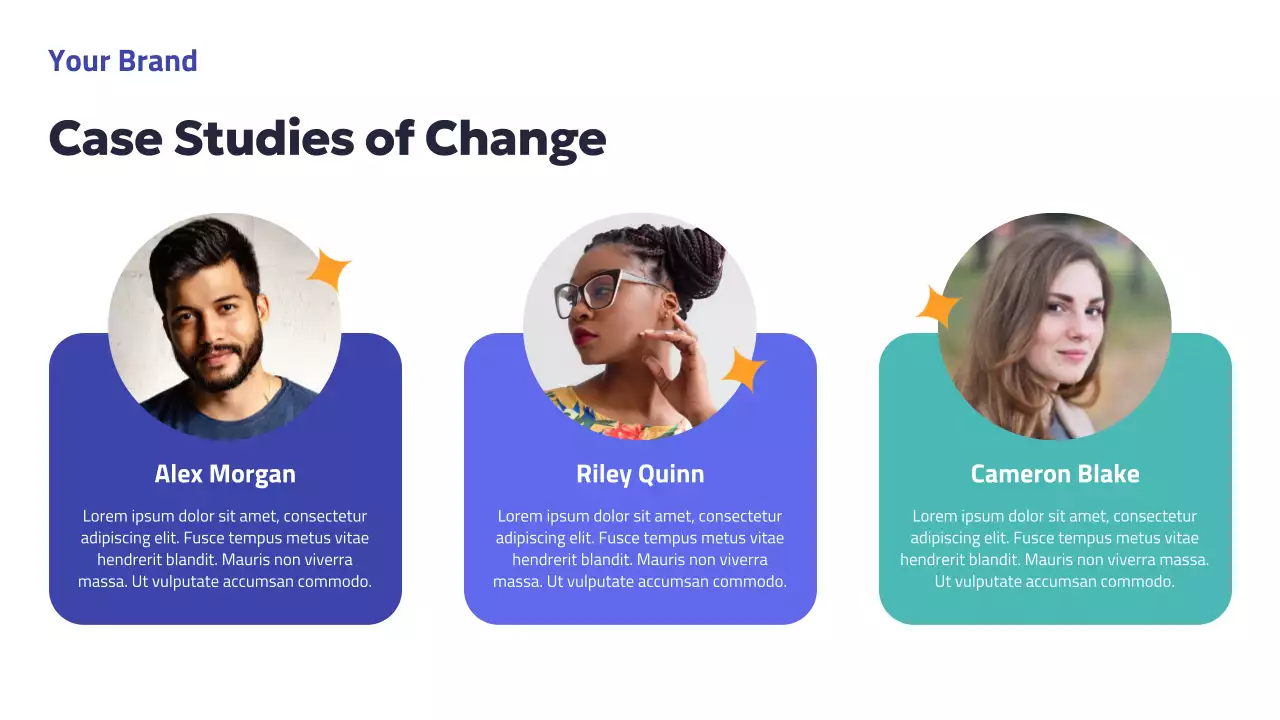 Your Brand

Case Studies of Change

Alex Morgan

Lorem ipsum dolor sit amet, consectetur adipiscing elit. Fusce tempus metus vitae hendrerit blandit. Mauris non viverra massa. Ut vulputate accumsan commodo.

Riley Quinn

Lorem ipsum dolor sit amet, consectetur adipiscing elit. Fusce tempus metus vitae hendrerit blandit. Mauris non viverra massa. Ut vulputate accumsan commodo.

Cameron Blake

Lorem ipsum dolor sit amet, consectetur adipiscing elit. Fusce tempus metus vitae hendrerit blandit. Mauris non viverra massa. Ut vulputate accumsan commodo.